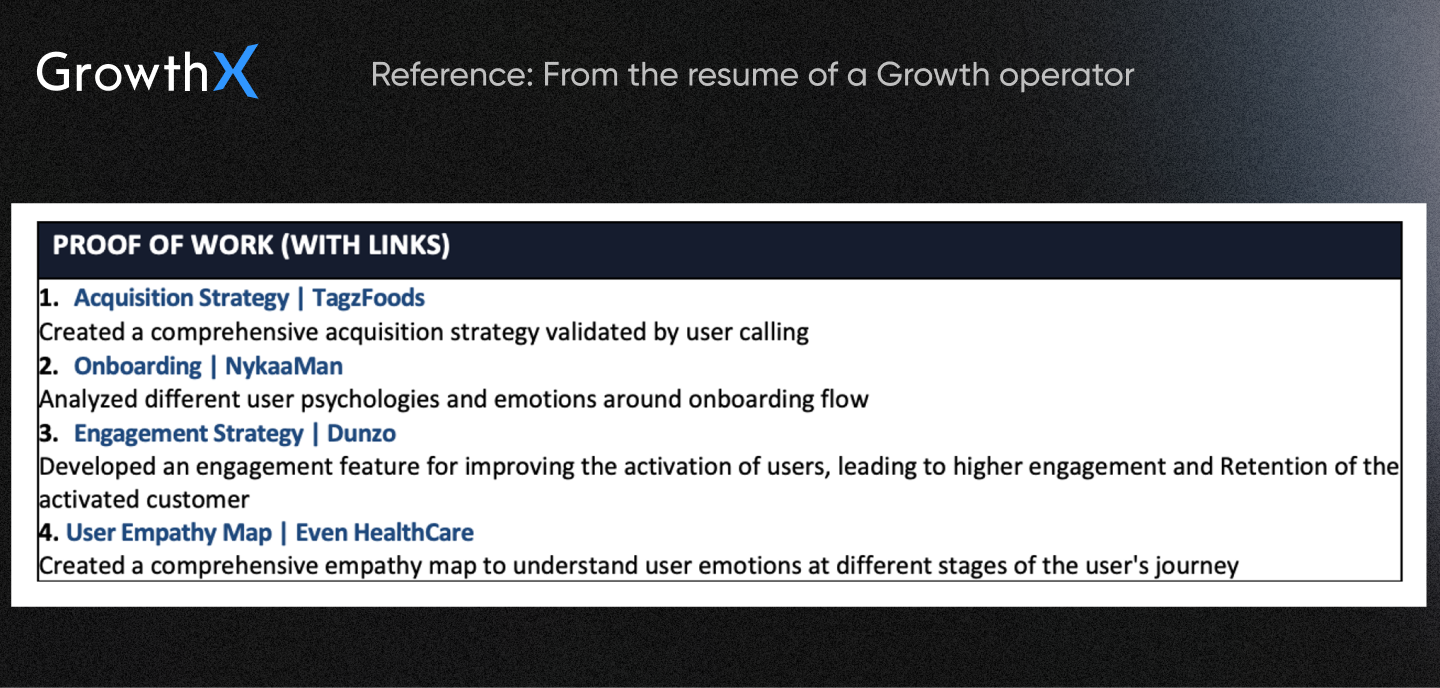 GrowthX

Reference: From the resume of a Growth operator

PROOF OF WORK (WITH LINKS)

1. Acquisition Strategy | TagzFoods
Created a comprehensive acquisition strategy validated by user calling
2. Onboarding | NykaaMan
Analyzed different user psychologies and emotions around onboarding flow
3. Engagement Strategy | Dunzo
Developed an engagement feature for improving the activation of users, leading to higher engagement and Retention of the activated customer
4. User Empathy Map | Even HealthCare
Created a comprehensive empathy map to understand user emotions at different stages of the user's journey